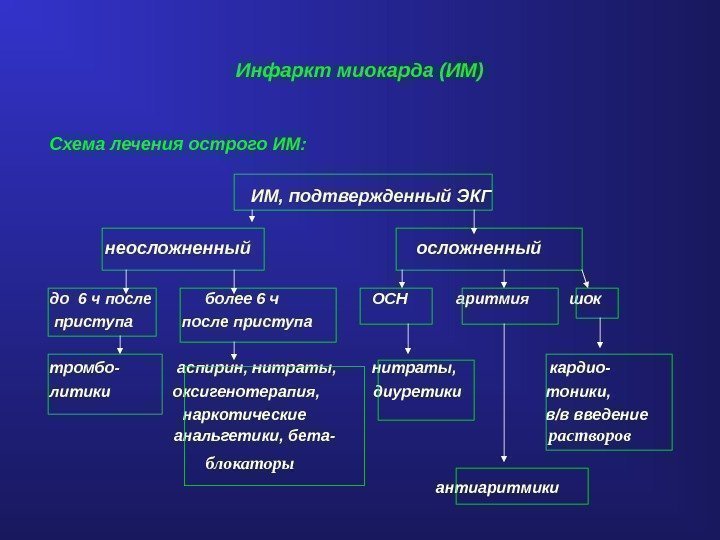 Инфаркт миокарда (ИМ)

Схема лечения острого ИМ:

ИМ, подтвержденный ЭКГ

неосложненный

осложненный

до 6 ч после приступа

более 6 ч после приступа

ОСН

аритмия

шок

тромболитики

аспирин, нитраты, оксигенотерапия, наркотические анальгетики, бета-блокаторы

нитраты, диуретики

кардиотоники, в/в введение растворов

антиаритмики